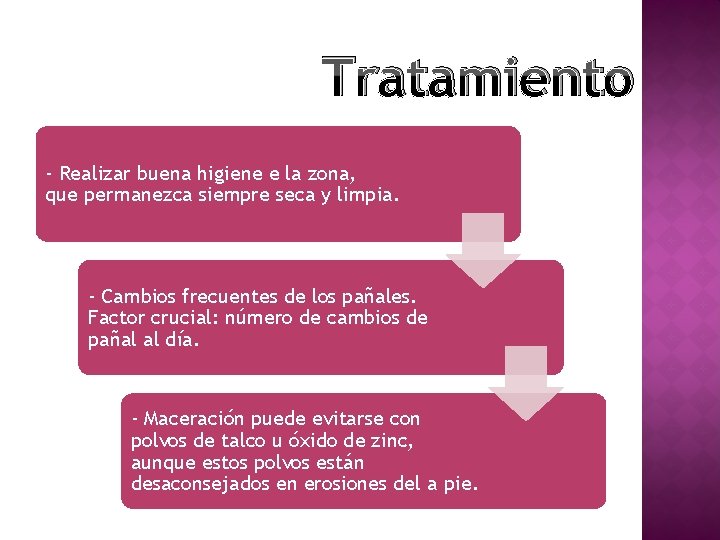 Tratamiento

- Realizar buena higiene e la zona, que permanezca siempre seca y limpia.

- Cambios frecuentes de los pañales. Factor crucial: número de cambios de pañal al día.

- Maceración puede evitarse con polvos de talco u óxido de zinc, aunque estos polvos están desaconsejados en erosiones del a pie.